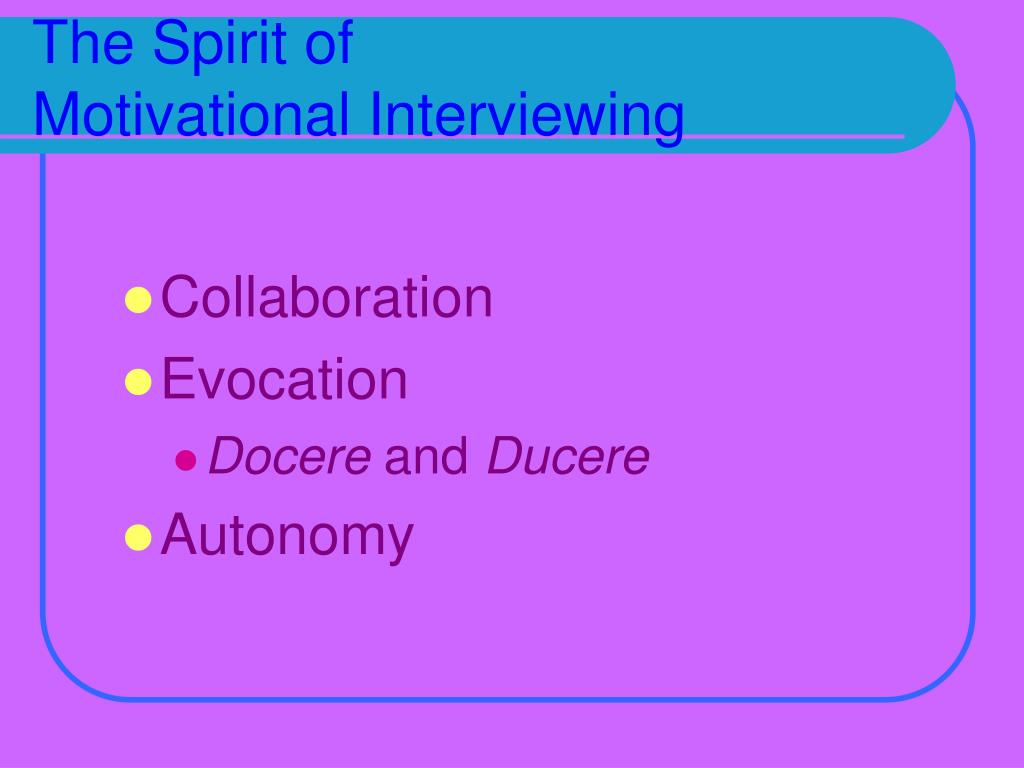 The Spirit of
Motivational Interviewing

- Collaboration
- Evocation
  - Docere and Ducere
- Autonomy